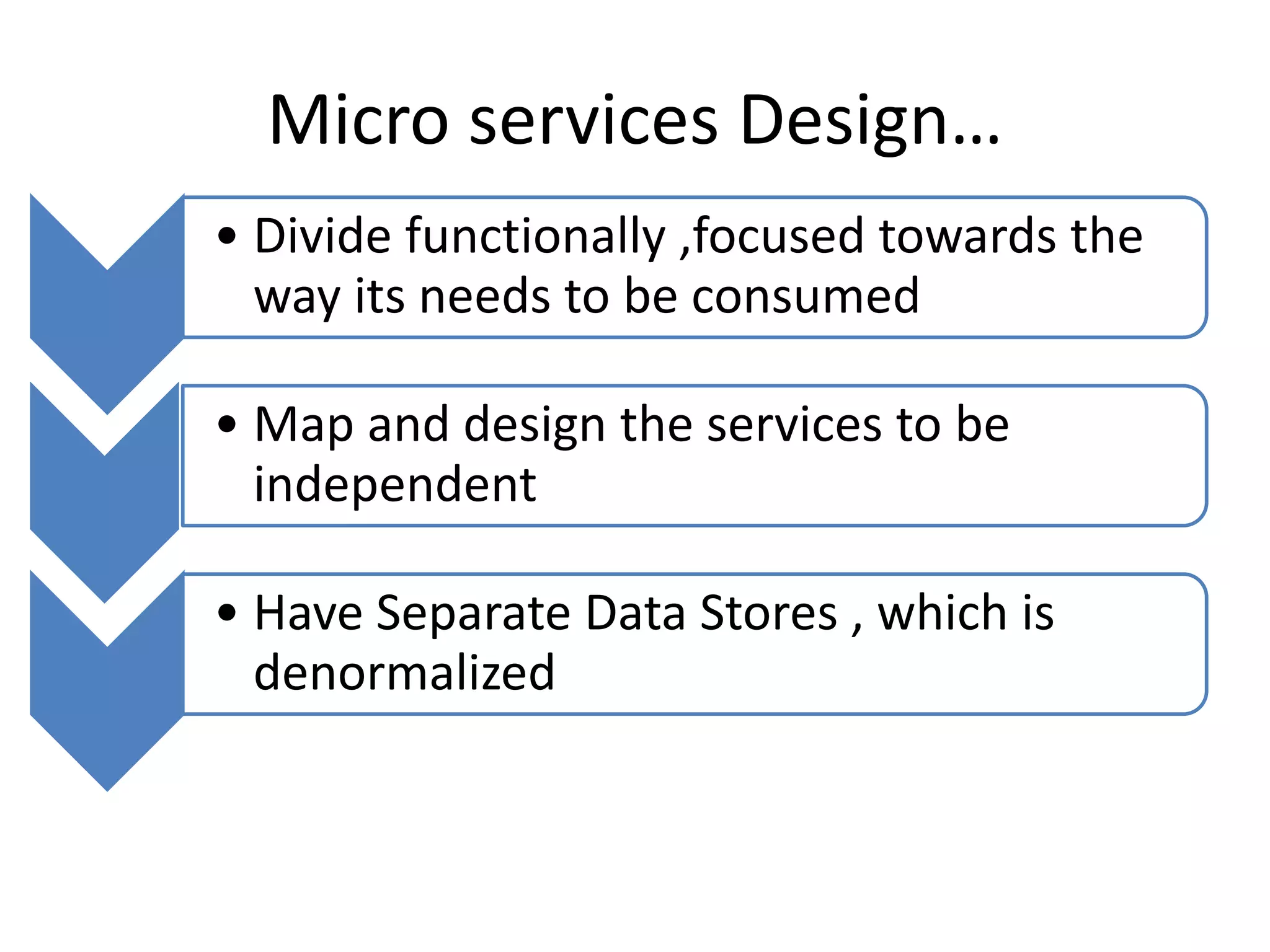 Micro services Design…

• Divide functionally ,focused towards the way its needs to be consumed

• Map and design the services to be independent

• Have Separate Data Stores , which is denormalized